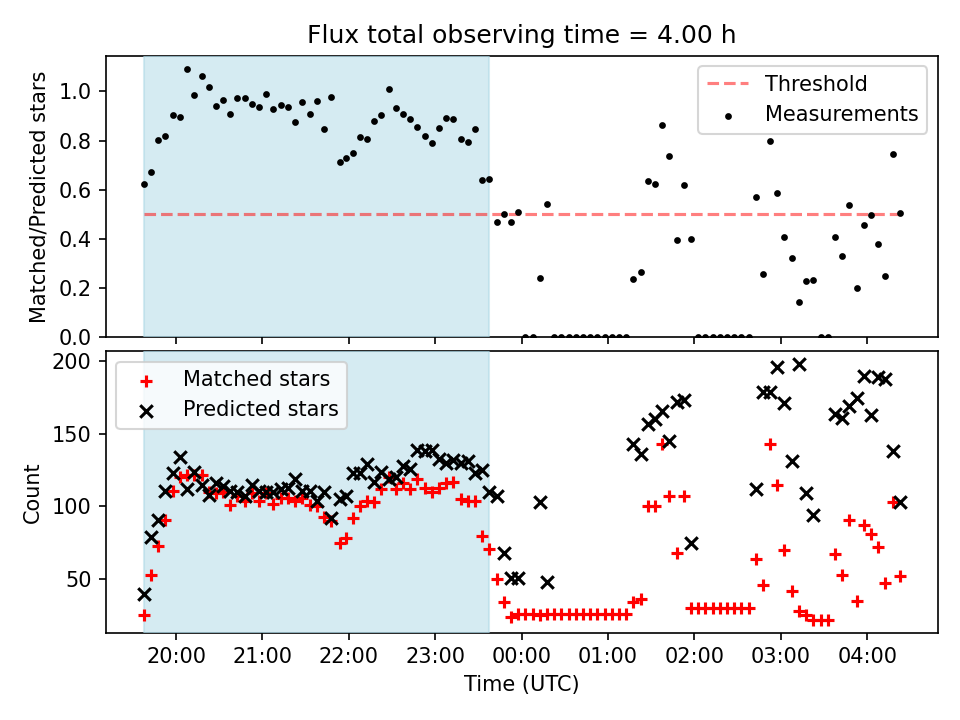 Flux total observing time = 4.00 h

Matched/Predicted stars

1.0
0.8
0.6
0.4
0.2
0.0

Threshold
Measurements

Count

200
150
100
50

Matched stars
Predicted stars

20:00
21:00
22:00
23:00
00:00
01:00
02:00
03:00
04:00

Time (UTC)